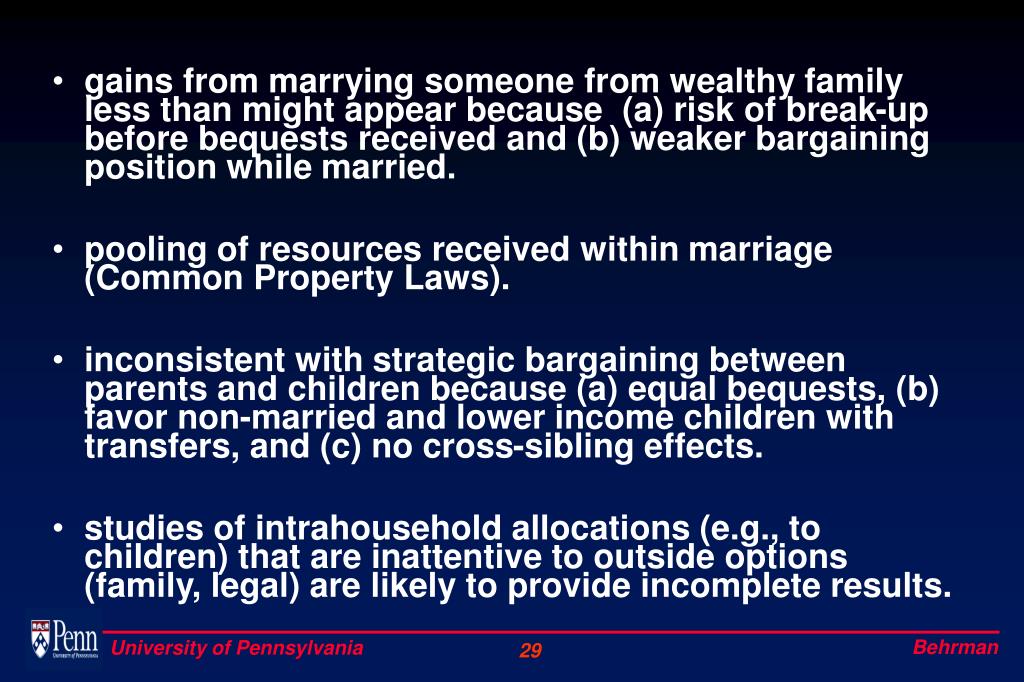 • gains from marrying someone from wealthy family less than might appear because (a) risk of break-up before bequests received and (b) weaker bargaining position while married.

• pooling of resources received within marriage (Common Property Laws).

• inconsistent with strategic bargaining between parents and children because (a) equal bequests, (b) favor non-married and lower income children with transfers, and (c) no cross-sibling effects.

• studies of intrahousehold allocations (e.g., to children) that are inattentive to outside options (family, legal) are likely to provide incomplete results.

Penn
University of Pennsylvania

University of Pennsylvania 29 Behrman